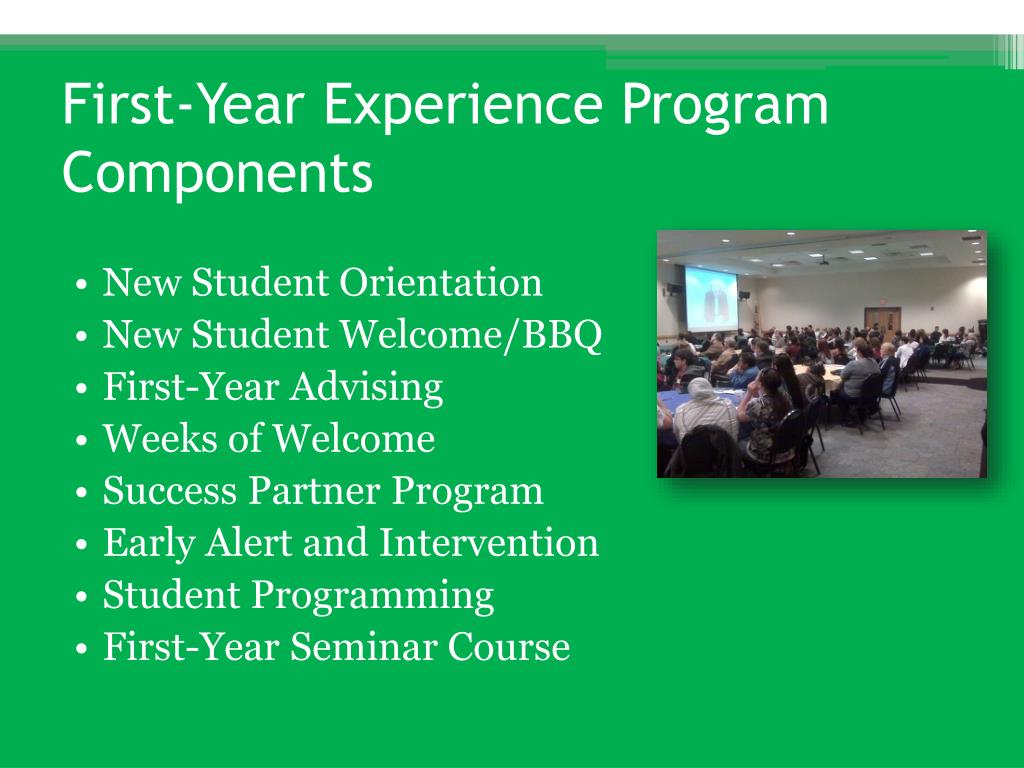 First-Year Experience Program Components

• New Student Orientation
• New Student Welcome/BBQ
• First-Year Advising
• Weeks of Welcome
• Success Partner Program
• Early Alert and Intervention
• Student Programming
• First-Year Seminar Course